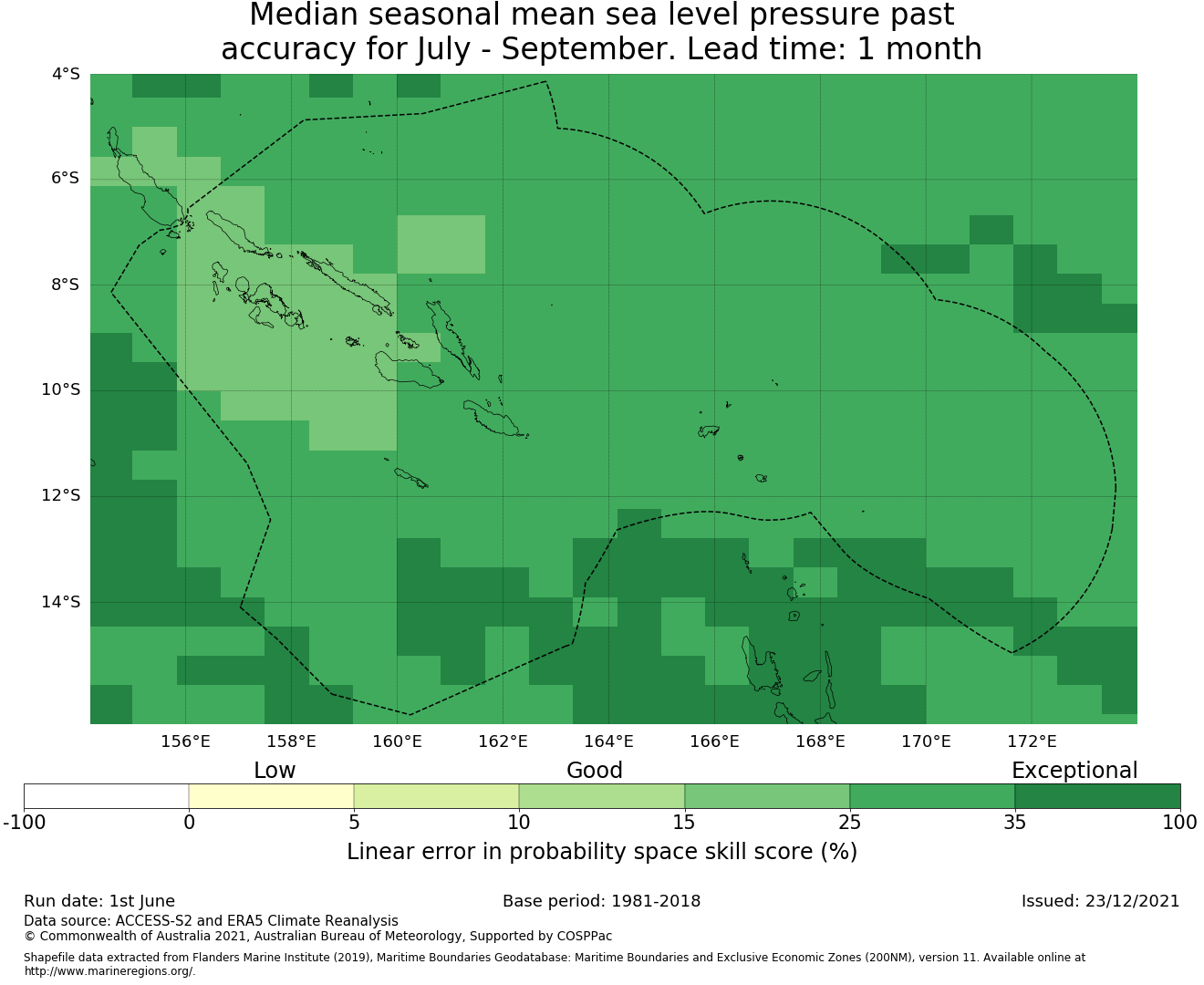 Median seasonal mean sea level pressure past accuracy for July - September. Lead time: 1 month

4°S
6°S
8°S
10°S
12°S
14°S

156°E 158°E 160°E 162°E 164°E 166°E 168°E 170°E 172°E

Low Good Exceptional

-100 0 5 10 15 25 35 100

Linear error in probability space skill score (%)

Run date: 1st June
Base period: 1981-2018
Issued: 23/12/2021

Data source: ACCESS-S2 and ERA5 Climate Reanalysis
© Commonwealth of Australia 2021, Australian Bureau of Meteorology, Supported by COSPPac

Shapefile data extracted from Flanders Marine Institute (2019), Maritime Boundaries Geodatabase: Maritime Boundaries and Exclusive Economic Zones (200NM), version 11. Available online at http://www.marineregions.org/.